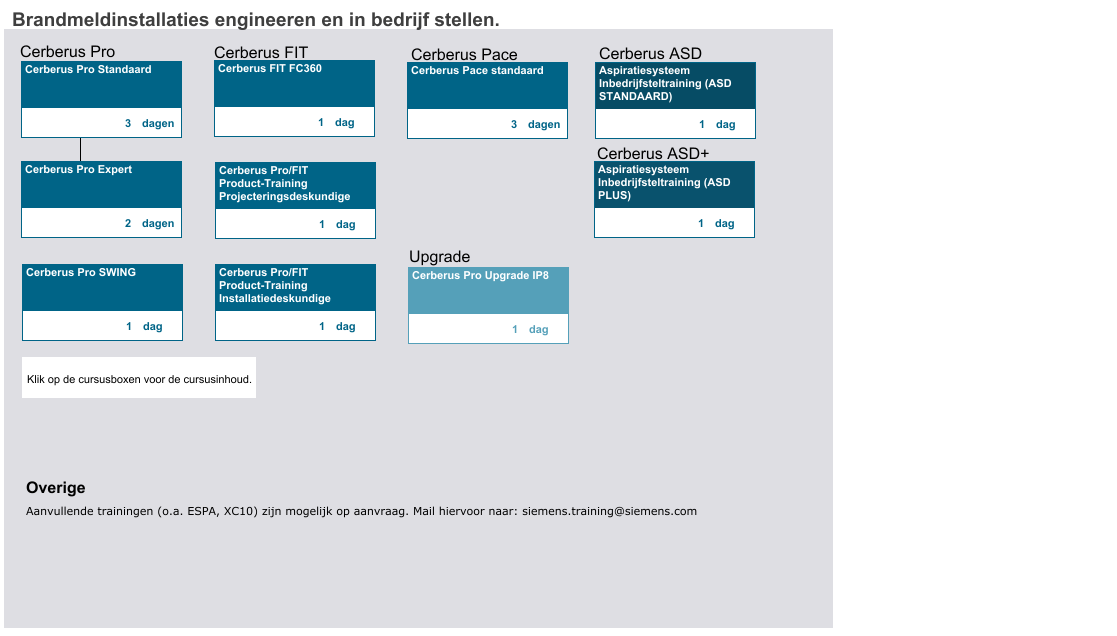 Brandmeldinstallaties engineeren en in bedrijf stellen.

Cerberus Pro

Cerberus Pro Standaard

3 dagen

Cerberus Pro Expert

2 dagen

Cerberus Pro SWING

1 dag

Cerberus FIT

Cerberus FIT FC360

1 dag

Cerberus Pro/FIT Product-Training Projecteringsdeskundige

1 dag

Cerberus Pro/FIT Product-Training Installatiedeskundige

1 dag

Cerberus Pace

Cerberus Pace standaard

3 dagen

Upgrade

Cerberus Pro Upgrade IP8

1 dag

Cerberus ASD

Aspiratiesysteem Inbedrijfsteltraining (ASD STANDAARD)

1 dag

Cerberus ASD+

Aspiratiesysteem Inbedrijfsteltraining (ASD PLUS)

1 dag

Klik op de cursusboxen voor de cursusinhoud.

Overige

Aanvullende trainingen (o.a. ESPA, XC10) zijn mogelijk op aanvraag. Mail hiervoor naar: siemens.training@siemens.com